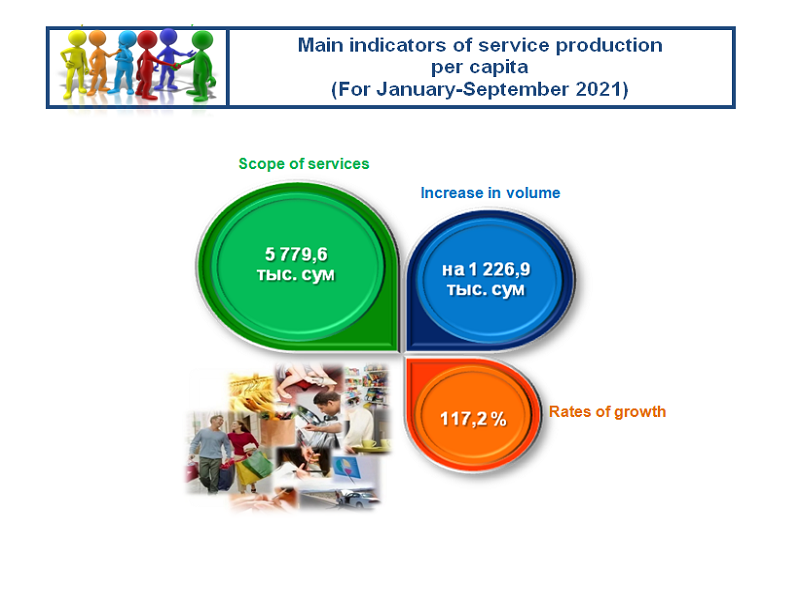 Main indicators of service production per capita (For January-September 2021)

Scope of services

5 779,6 тыс. сум

Increase in volume

на 1 226,9 тыс. сум

117,2 %

Rates of growth